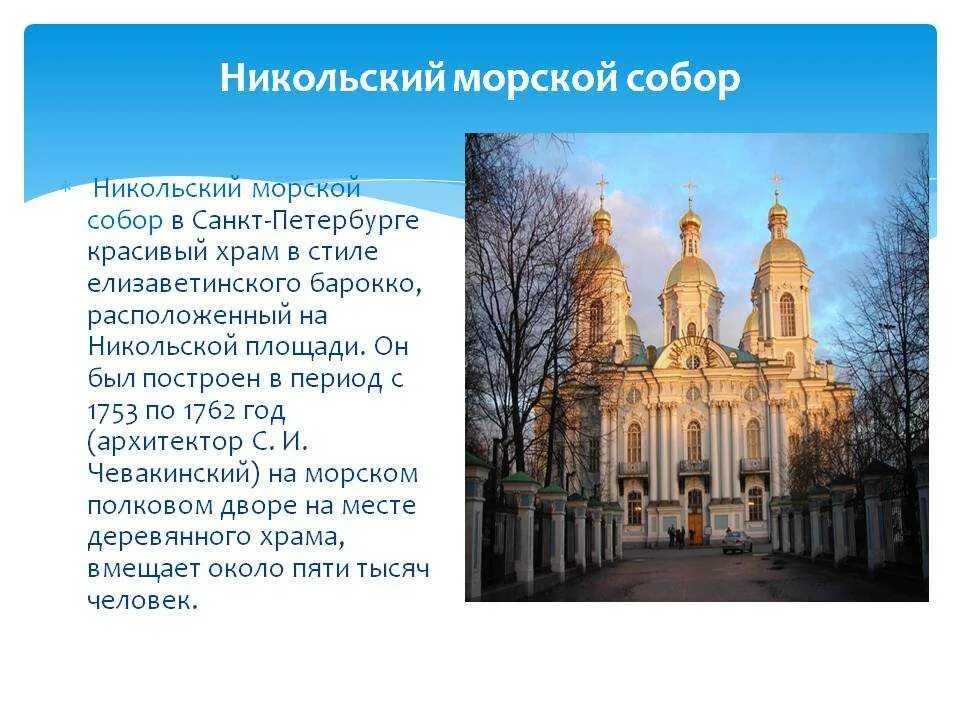 Никольский морской собор

Никольский морской собор в Санкт-Петербурге красивый храм в стиле елизаветинского барокко, расположенный на Никольской площади. Он был построен в период с 1753 по 1762 год (архитектор С. И. Чевакинский) на морском полковом дворе на месте деревянного храма, вмещает около пяти тысяч человек.